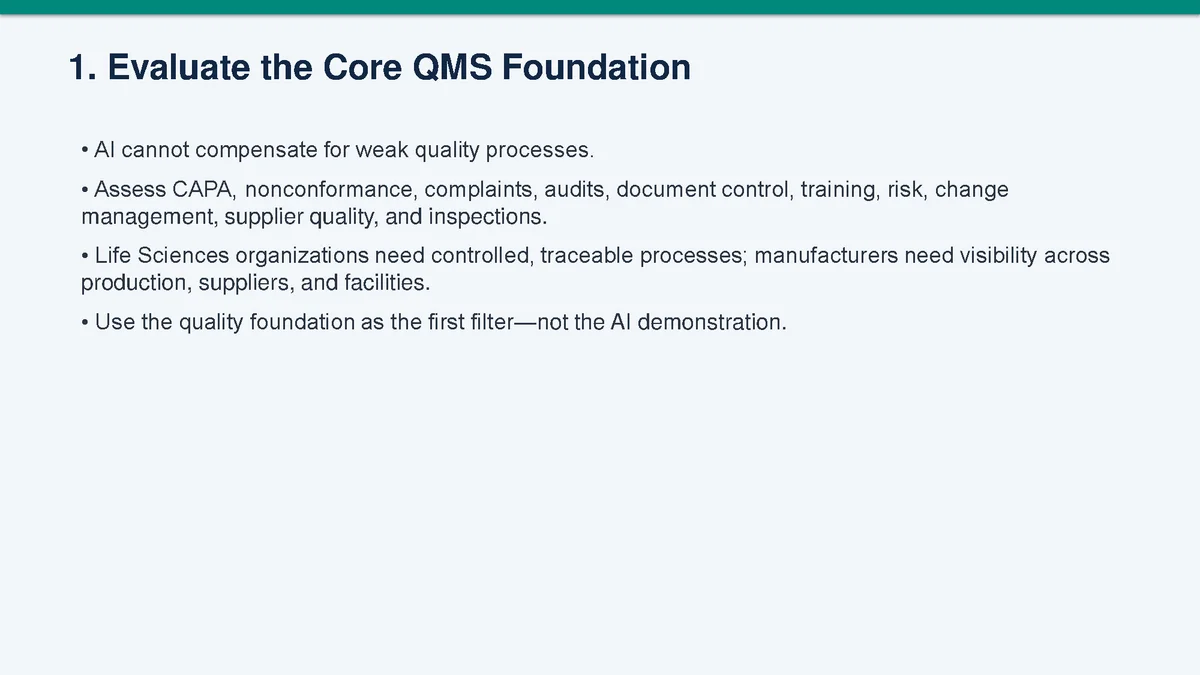 1. Evaluate the Core QMS Foundation

• AI cannot compensate for weak quality processes.

• Assess CAPA, nonconformance, complaints, audits, document control, training, risk, change management, supplier quality, and inspections.

• Life Sciences organizations need controlled, traceable processes; manufacturers need visibility across production, suppliers, and facilities.

• Use the quality foundation as the first filter—not the AI demonstration.